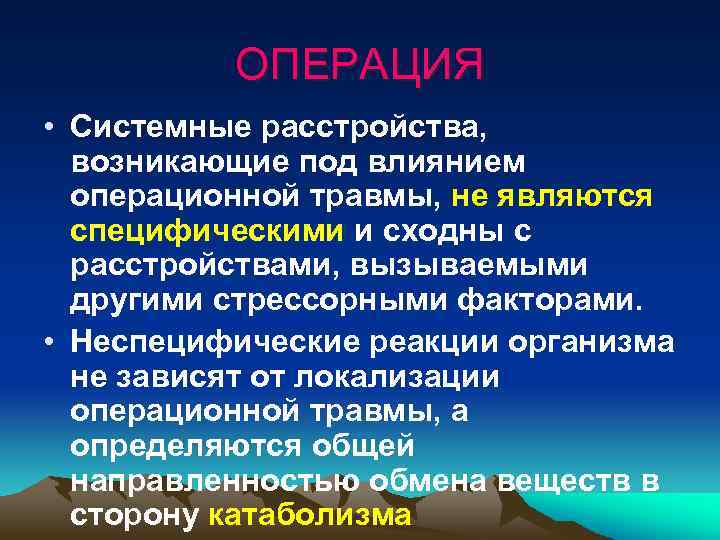 ОПЕРАЦИЯ

• Системные расстройства, возникающие под влиянием операционной травмы, не являются специфическими и сходны с расстройствами, вызываемыми другими стрессорными факторами.

• Неспецифические реакции организма не зависят от локализации операционной травмы, а определяются общей направленностью обмена веществ в сторону катаболизма